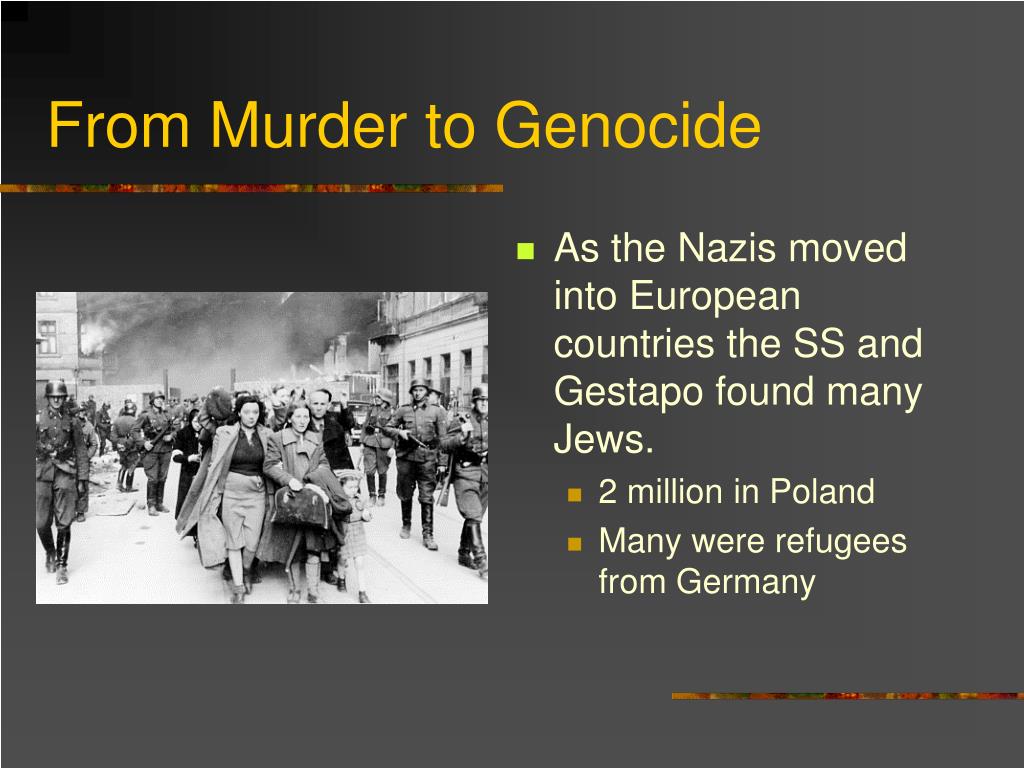 From Murder to Genocide

As the Nazis moved into European countries the SS and Gestapo found many Jews.

2 million in Poland

Many were refugees from Germany